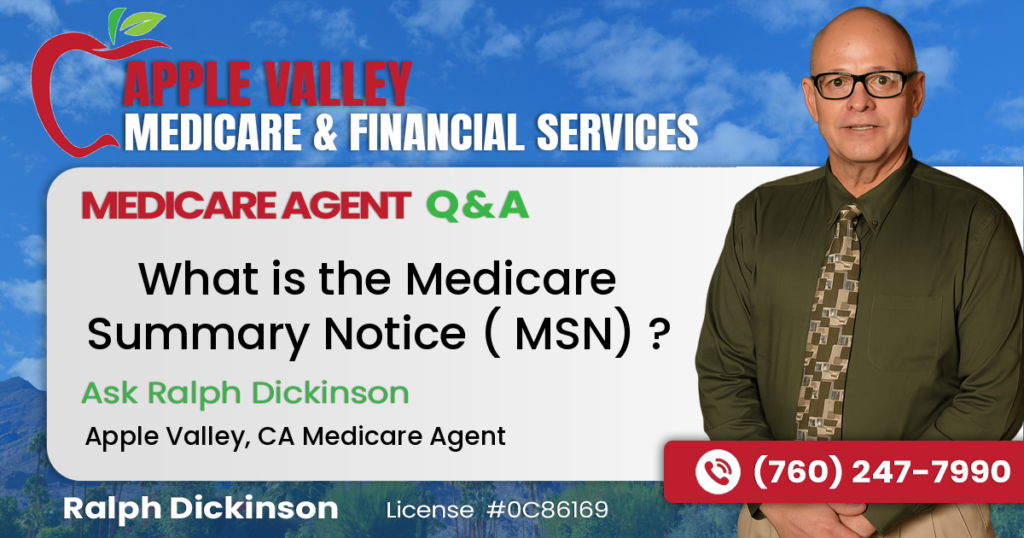 APPLE VALLEY
MEDICARE & FINANCIAL SERVICES

MEDICARE AGENT Q & A

What is the Medicare Summary Notice ( MSN) ?

Ask Ralph Dickinson

Apple Valley, CA Medicare Agent

(760) 247-7990

Ralph Dickinson License #0C86169